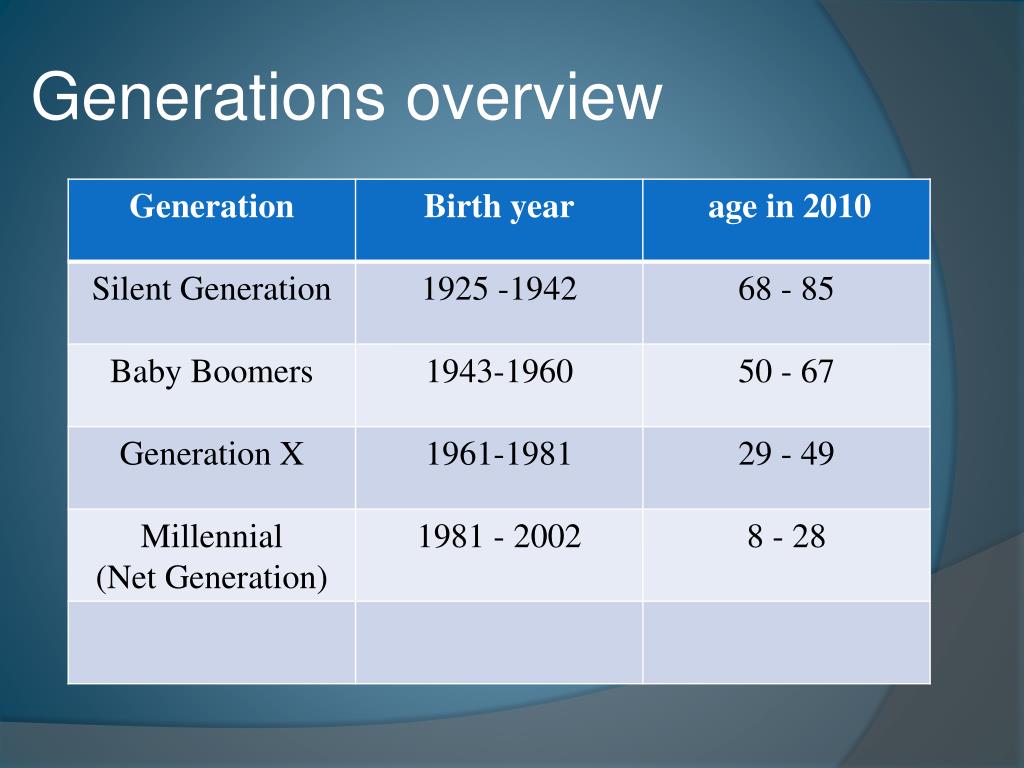 Generations overview

| Generation | Birth year | age in 2010 |
|---|---|---|
| Silent Generation | 1925 -1942 | 68 - 85 |
| Baby Boomers | 1943-1960 | 50 - 67 |
| Generation X | 1961-1981 | 29 - 49 |
| Millennial (Net Generation) | 1981 - 2002 | 8 - 28 |
| | | |